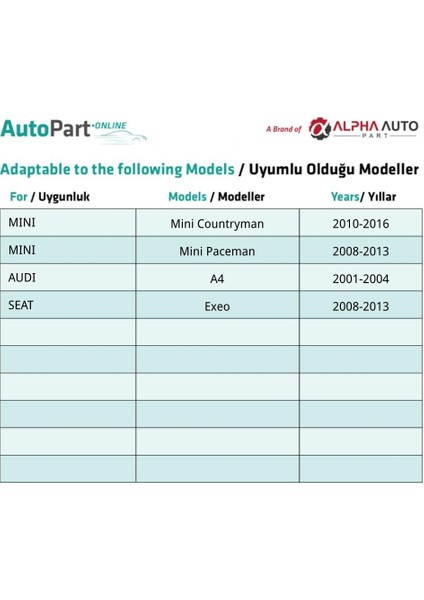 AutoPart·ONLINE

A Brand of ALPHA AUTO PART

Adaptable to the following Models / Uyumlu Olduğu Modeller

| For / Uygunluk | Models / Modeller | Years/ Yıllar |
|---|---|---|
| MINI | Mini Countryman | 2010-2016 |
| MINI | Mini Paceman | 2008-2013 |
| AUDI | A4 | 2001-2004 |
| SEAT | Exeo | 2008-2013 |
| | | |
| | | |
| | | |
| | | |
| | | |
| | | |